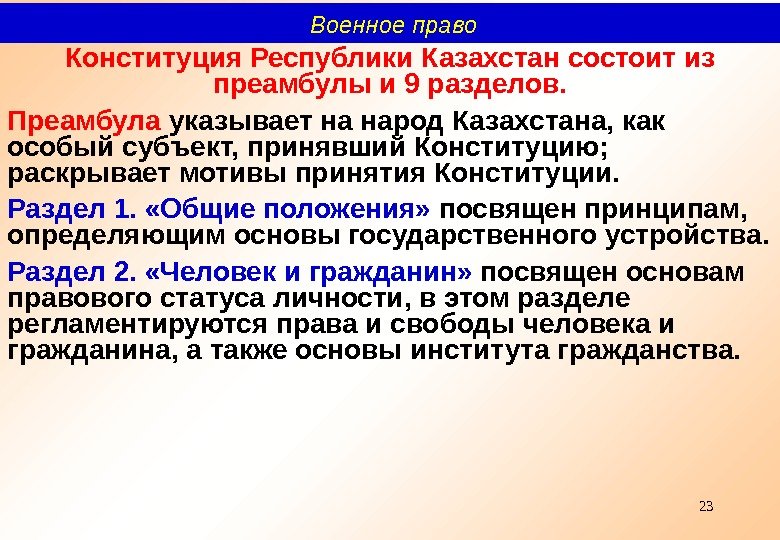 Военное право

Конституция Республики Казахстан состоит из преамбулы и 9 разделов.

Преамбула указывает на народ Казахстана, как особый субъект, принявший Конституцию; раскрывает мотивы принятия Конституции.

Раздел 1. «Общие положения» посвящен принципам, определяющим основы государственного устройства.

Раздел 2. «Человек и гражданин» посвящен основам правового статуса личности, в этом разделе регламентируются права и свободы человека и гражданина, а также основы института гражданства.

23